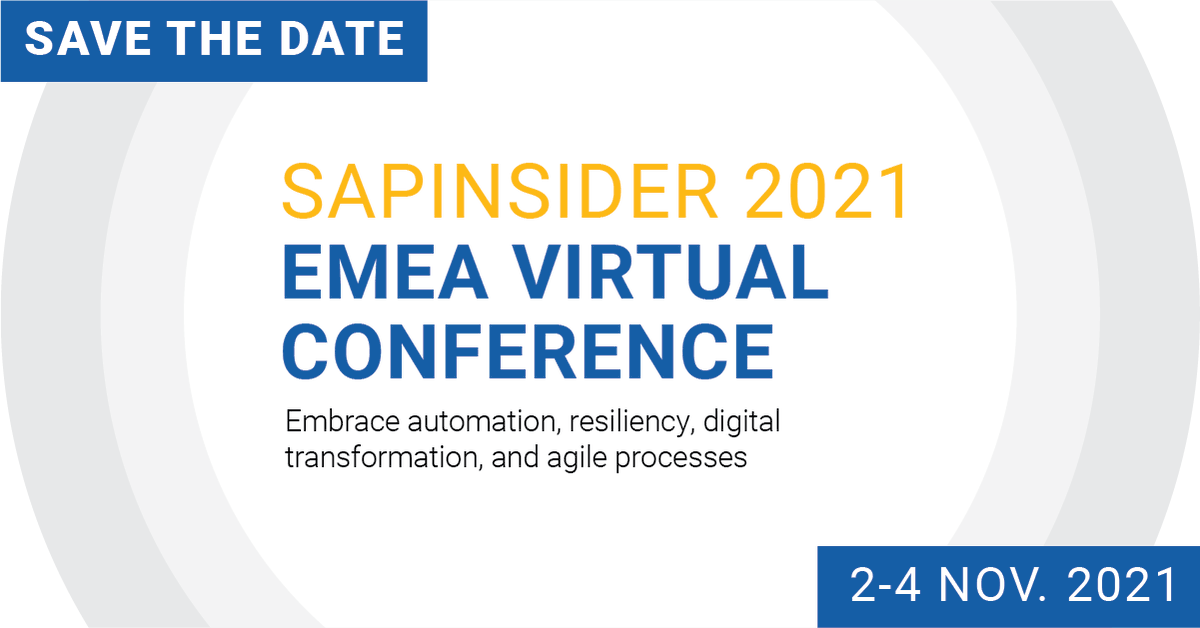 SAVE THE DATE

SAPINSIDER 2021
EMEA VIRTUAL CONFERENCE

Embrace automation, resiliency, digital transformation, and agile processes

2-4 NOV. 2021